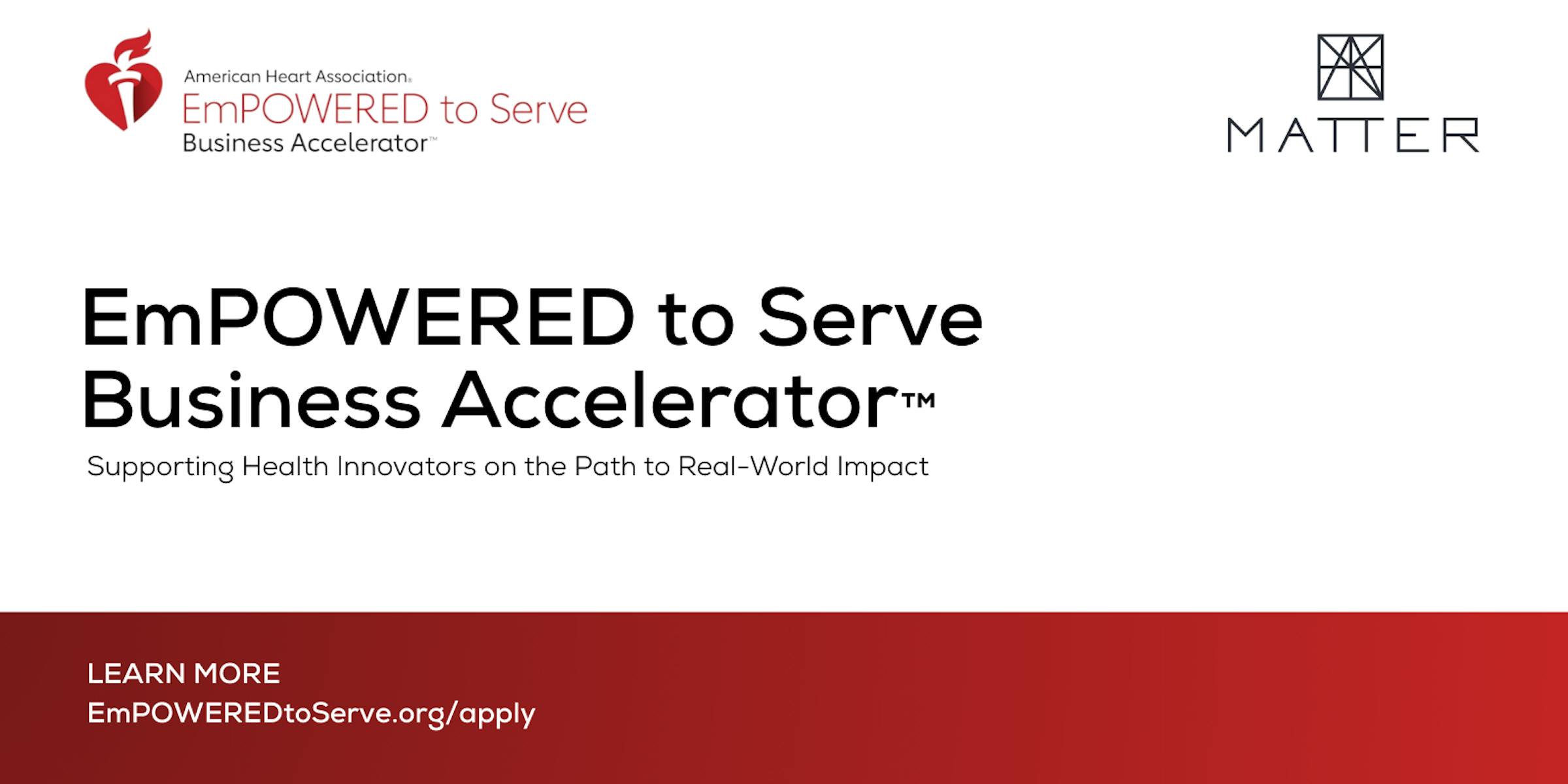 American Heart Association®
EmPOWERED to Serve
Business Accelerator™

MATTER

EmPOWERED to Serve
Business Accelerator™
Supporting Health Innovators on the Path to Real-World Impact

LEARN MORE
EmPOWEREDtoServe.org/apply